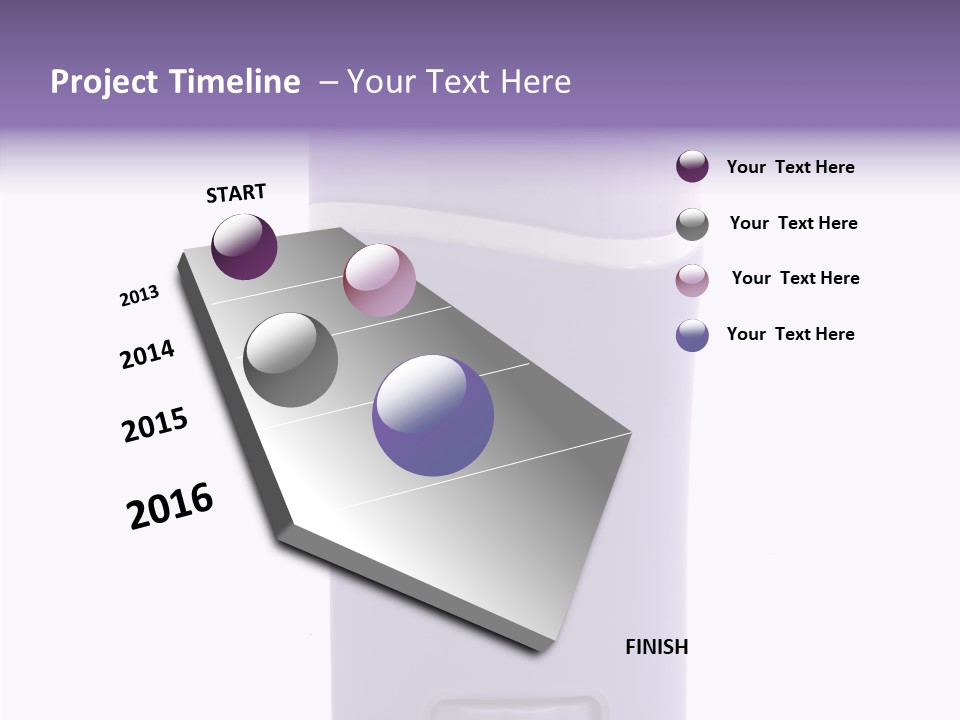 Project Timeline – Your Text Here

START

2013

2014

2015

2016

FINISH

Your Text Here

Your Text Here

Your Text Here

Your Text Here